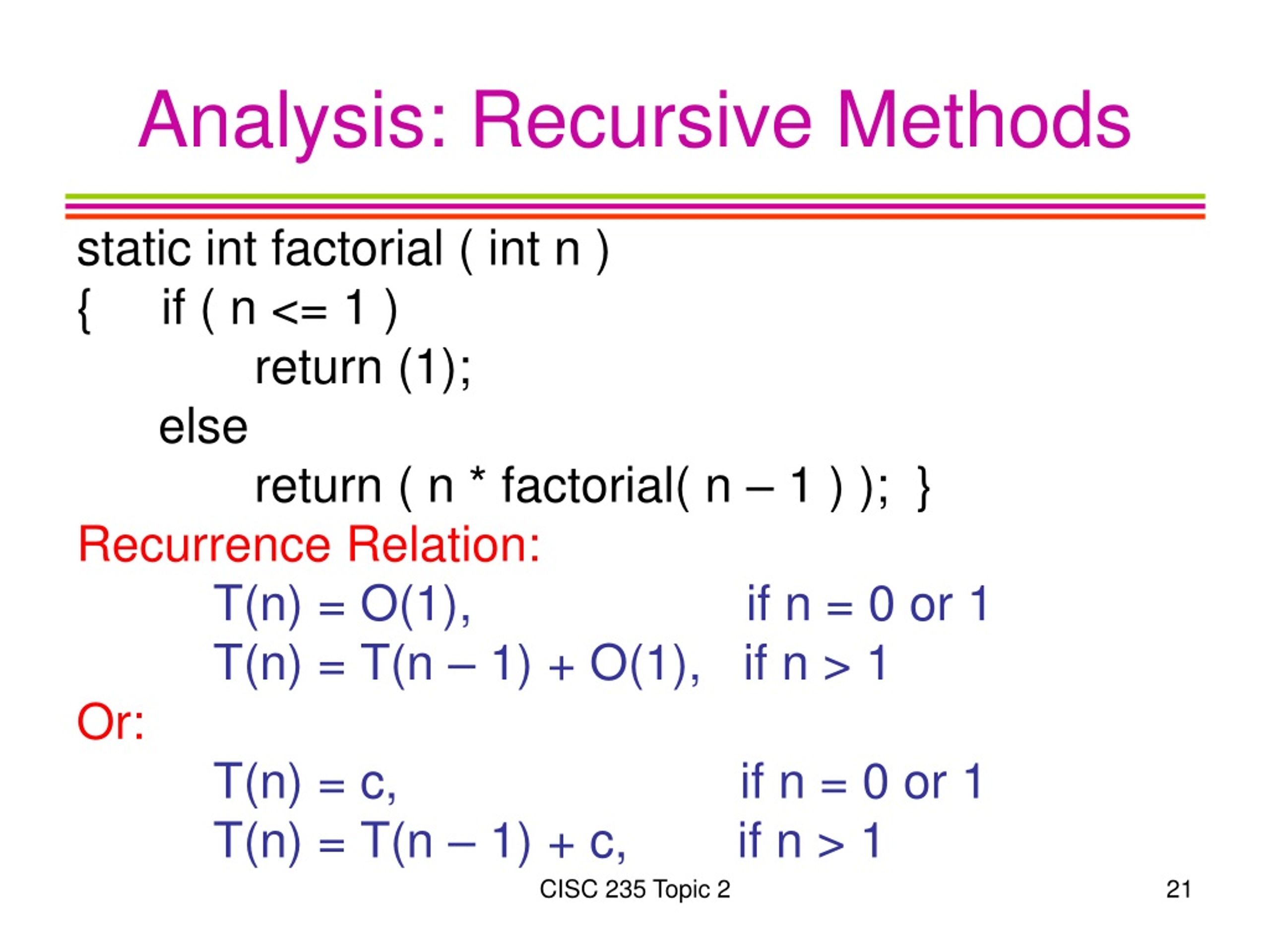 Analysis: Recursive Methods

static int factorial ( int n )
{ if ( n <= 1 )
return (1);
else
return ( n * factorial( n – 1 ) ); }

Recurrence Relation:
$T(n) = O(1)$, if $n = 0$ or $1$
$T(n) = T(n – 1) + O(1)$, if $n > 1$

Or:
$T(n) = c$, if $n = 0$ or $1$
$T(n) = T(n – 1) + c$, if $n > 1$

CISC 235 Topic 2

21